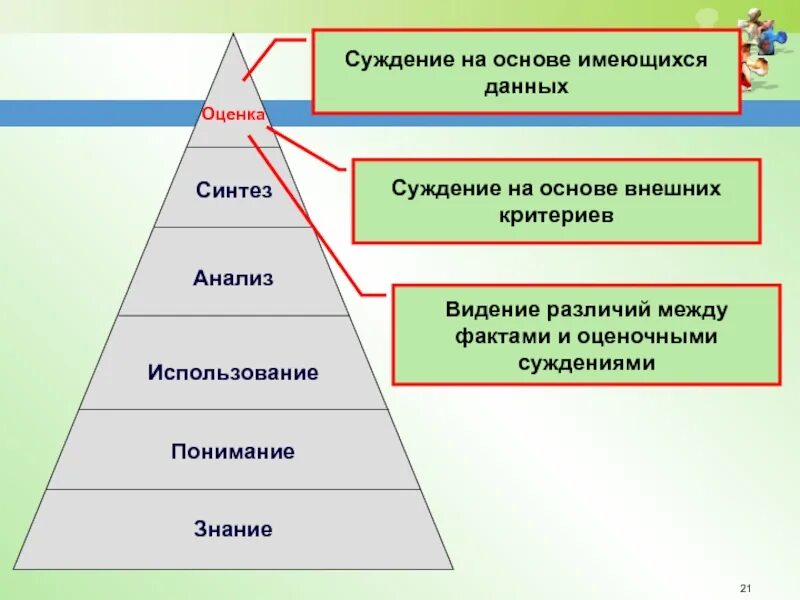 Оценка

Синтез

Анализ

Использование

Понимание

Знание

Суждение на основе имеющихся данных

Суждение на основе внешних критериев

Видение различий между фактами и оценочными суждениями

21